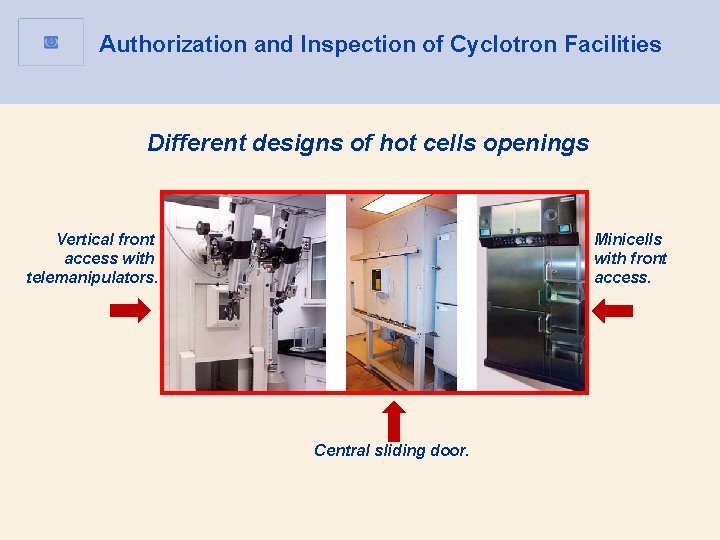 Authorization and Inspection of Cyclotron Facilities

Different designs of hot cells openings

Vertical front access with telemanipulators.

Minicells with front access.

Central sliding door.